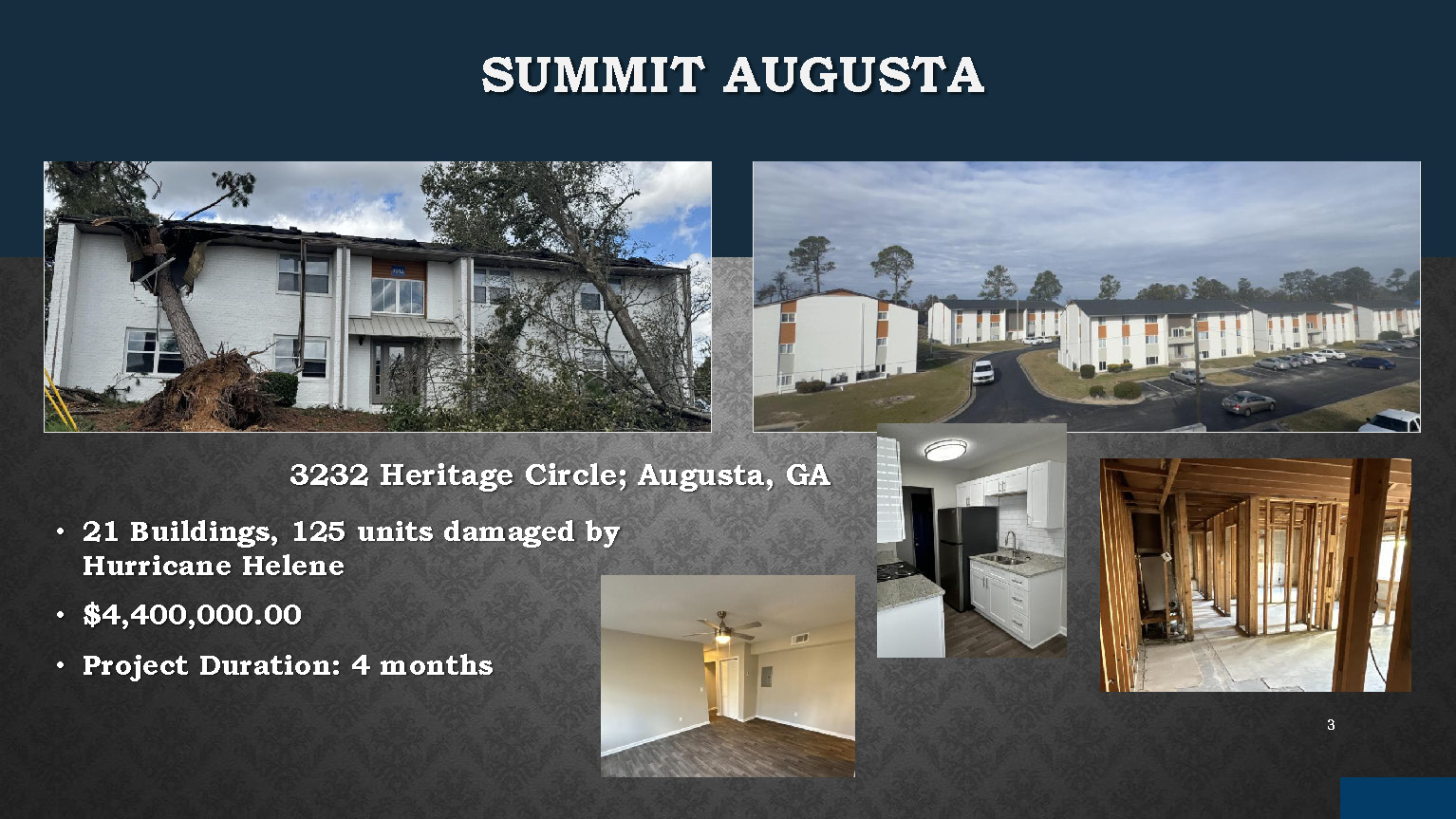 SUMMIT AUGUSTA

3232 Heritage Circle; Augusta, GA

• 21 Buildings, 125 units damaged by Hurricane Helene
• $4,400,000.00
• Project Duration: 4 months

3